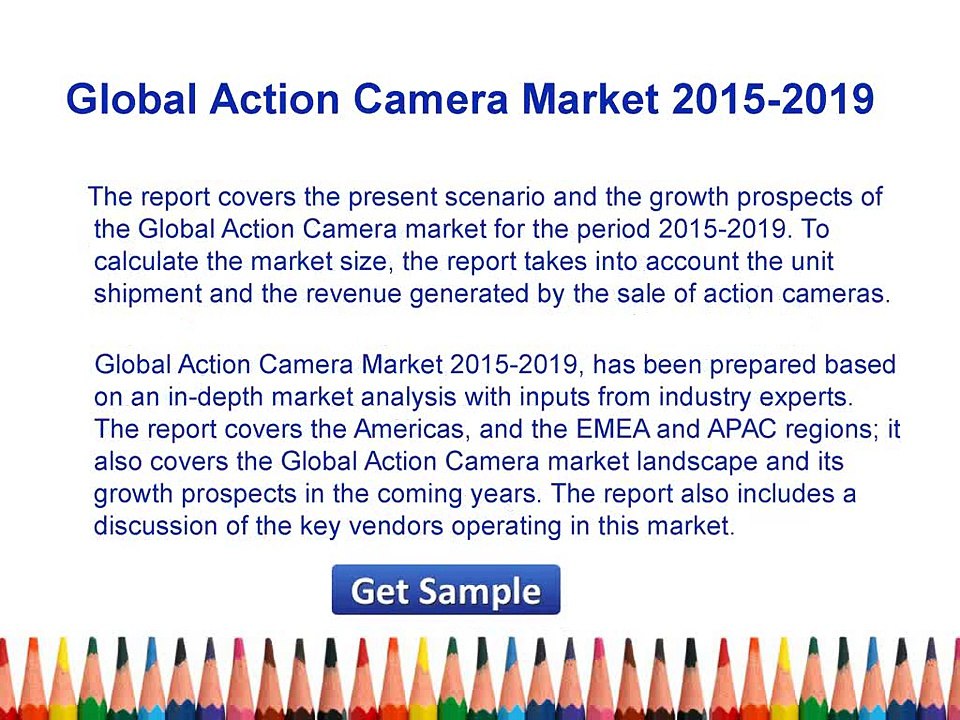 Global Action Camera Market 2015-2019

The report covers the present scenario and the growth prospects of the Global Action Camera market for the period 2015-2019. To calculate the market size, the report takes into account the unit shipment and the revenue generated by the sale of action cameras.

Global Action Camera Market 2015-2019, has been prepared based on an in-depth market analysis with inputs from industry experts. The report covers the Americas, and the EMEA and APAC regions; it also covers the Global Action Camera market landscape and its growth prospects in the coming years. The report also includes a discussion of the key vendors operating in this market.

Get Sample